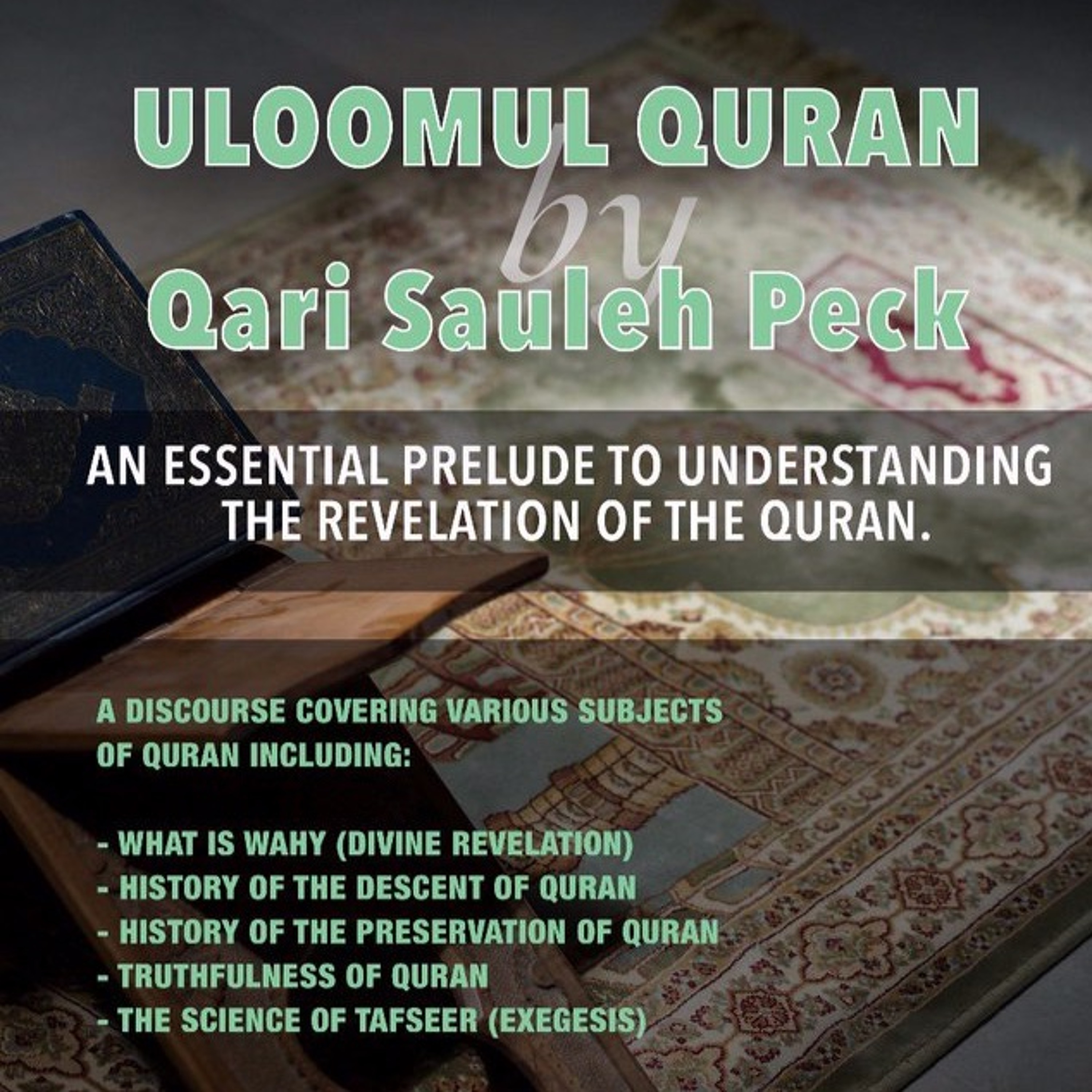 ULOOMUL QURAN

by

Qari Sauleh Peck

AN ESSENTIAL PRELUDE TO UNDERSTANDING THE REVELATION OF THE QURAN.

A DISCOURSE COVERING VARIOUS SUBJECTS OF QURAN INCLUDING:

- WHAT IS WAHY (DIVINE REVELATION)
- HISTORY OF THE DESCENT OF QURAN
- HISTORY OF THE PRESERVATION OF QURAN
- TRUTHFULNESS OF QURAN
- THE SCIENCE OF TAFSEER (EXEGESIS)